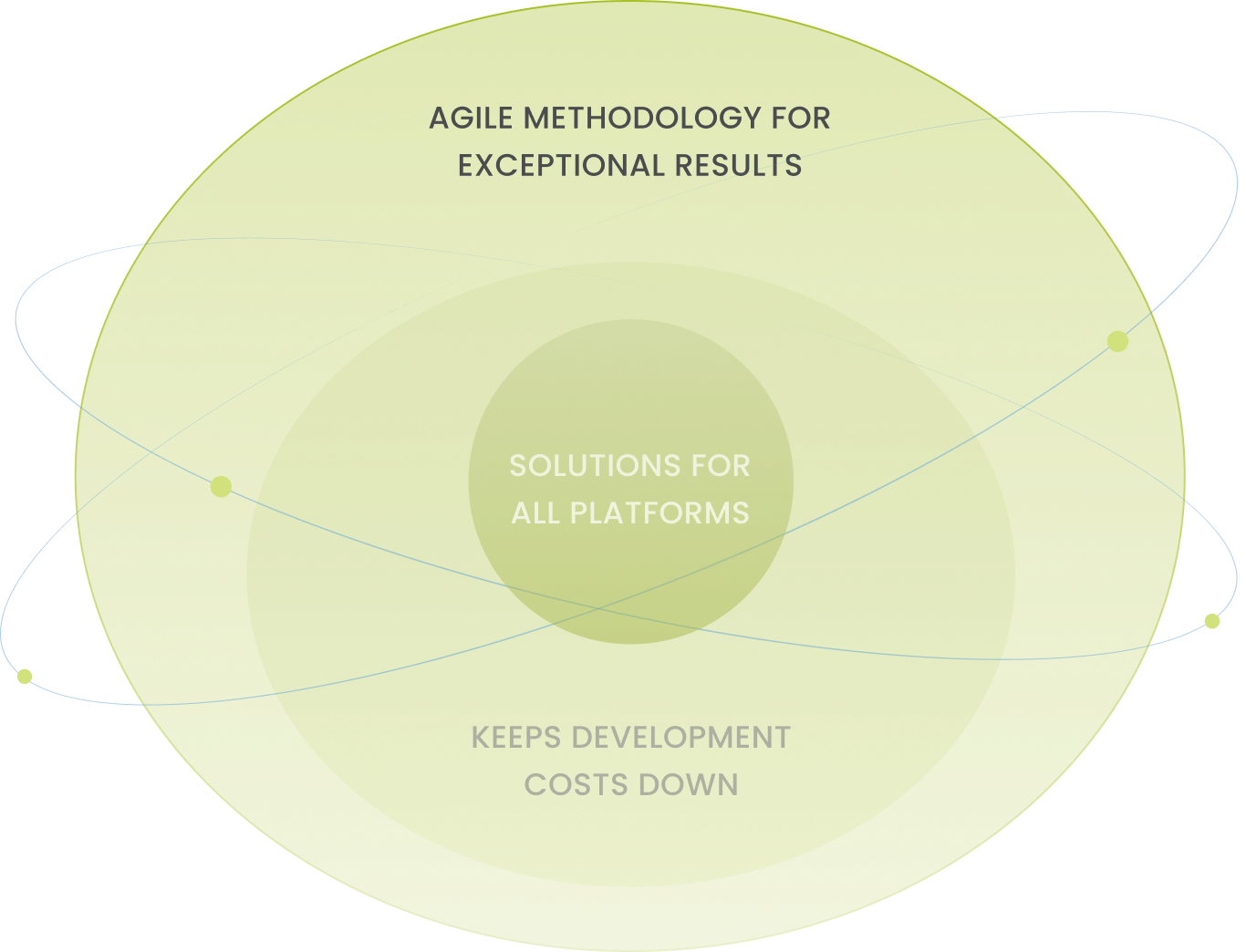 AGILE METHODOLOGY FOR EXCEPTIONAL RESULTS

SOLUTIONS FOR ALL PLATFORMS

KEEPS DEVELOPMENT COSTS DOWN